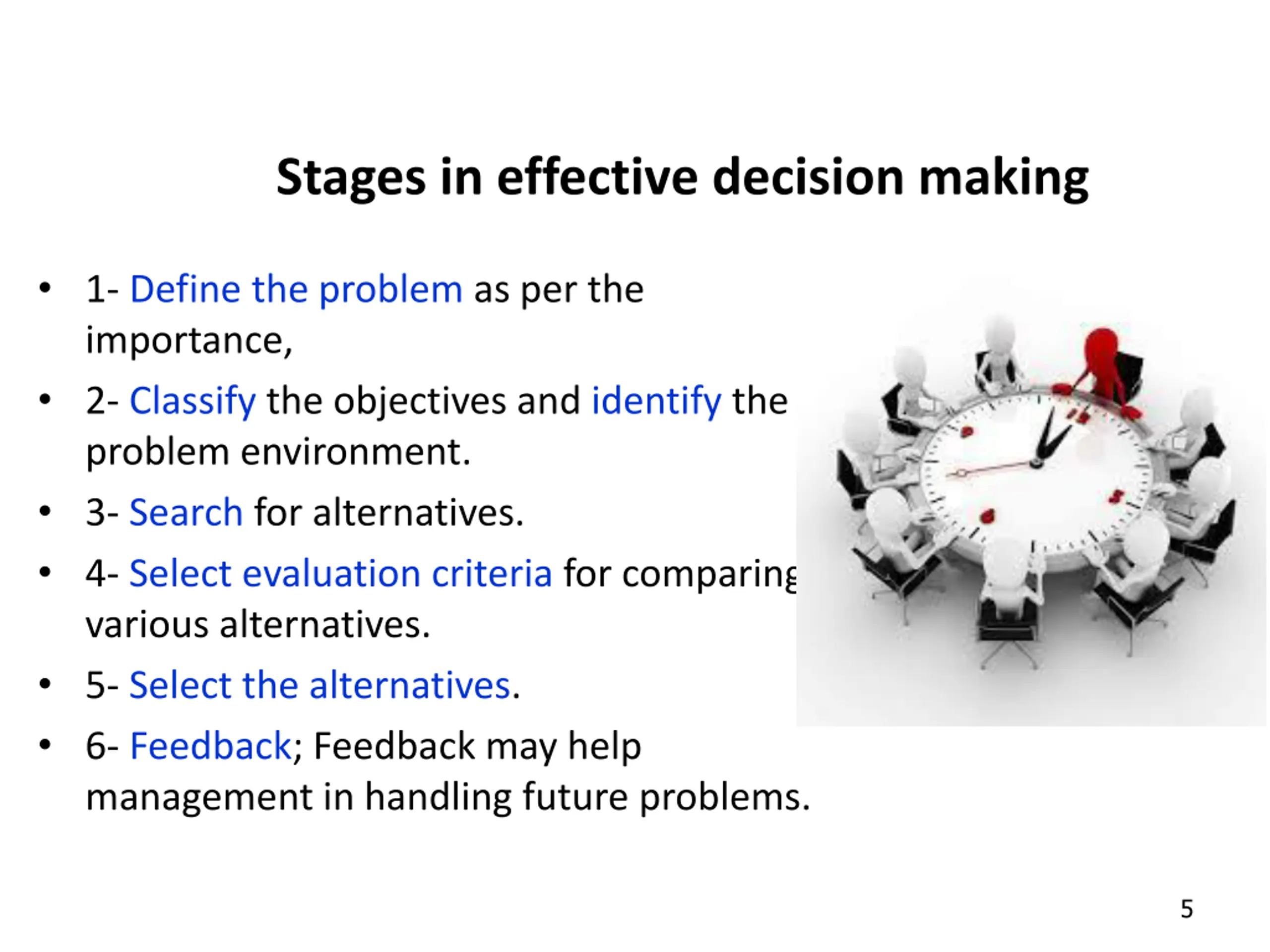 Stages in effective decision making

• 1- Define the problem as per the importance,
• 2- Classify the objectives and identify the problem environment.
• 3- Search for alternatives.
• 4- Select evaluation criteria for comparing various alternatives.
• 5- Select the alternatives.
• 6- Feedback; Feedback may help management in handling future problems.

5